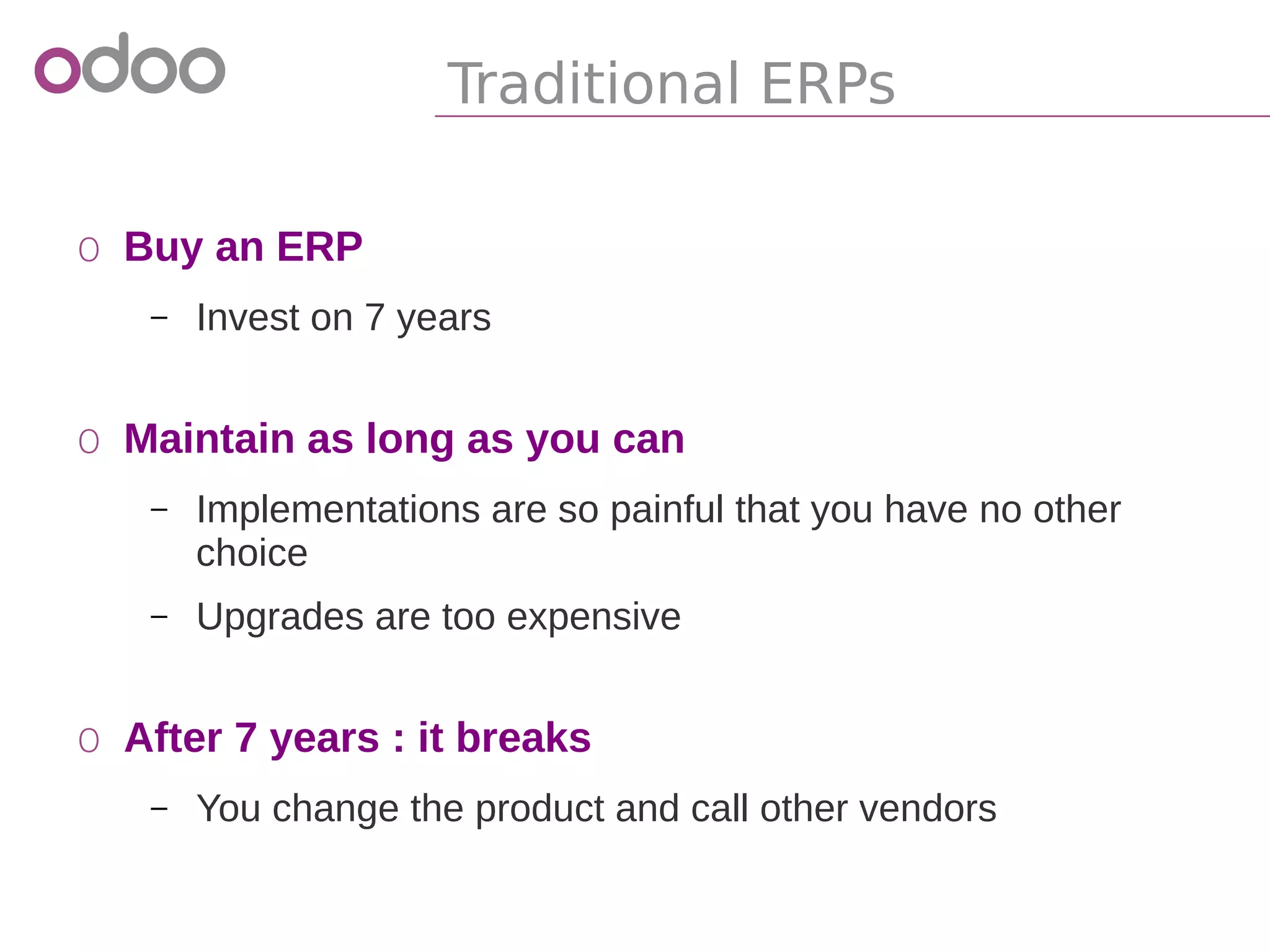 odoo

Traditional ERPs

○ Buy an ERP

– Invest on 7 years

○ Maintain as long as you can

– Implementations are so painful that you have no other choice

– Upgrades are too expensive

○ After 7 years : it breaks

– You change the product and call other vendors